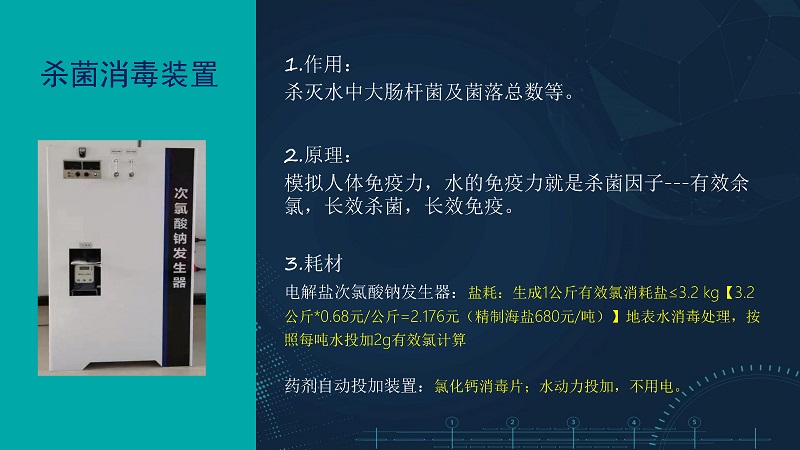 杀菌消毒装置

次氯酸钠发生器

1.作用：
杀灭水中大肠杆菌及菌落总数等。

2.原理：
模拟人体免疫力，水的免疫力就是杀菌因子---有效余氯，长效杀菌，长效免疫。

3.耗材
电解盐次氯酸钠发生器：盐耗：生成1公斤有效氯消耗盐≤3.2 kg【3.2公斤*0.68元/公斤=2.176元（精制海盐680元/吨）】地表水消毒处理，按照每吨水投加2g有效氯计算

药剂自动投加装置：氯化钙消毒片；水动力投加，不用电。

1 2 3 4 5